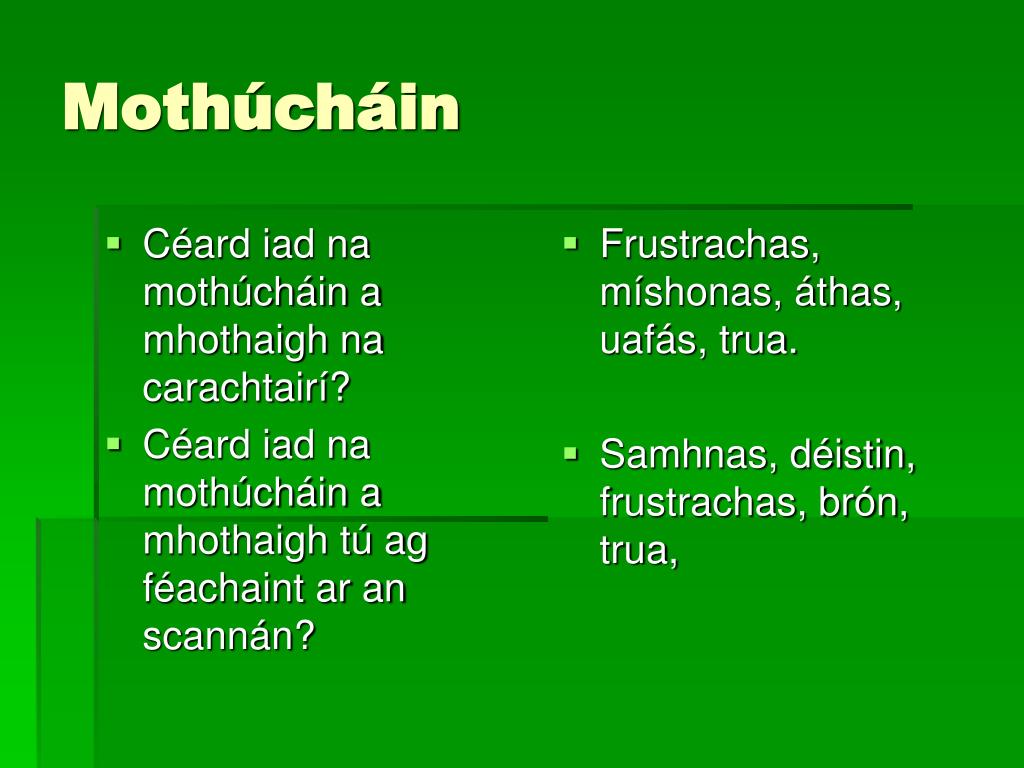 Mothúcháin

- Céard iad na mothúcháin a mhothaigh na carachtairí?
- Céard iad na mothúcháin a mhothaigh tú ag féachaint ar an scannán?

- Frustrachas, míshonas, áthas, uafás, trua.
- Samhnas, déistin, frustrachas, brón, trua,